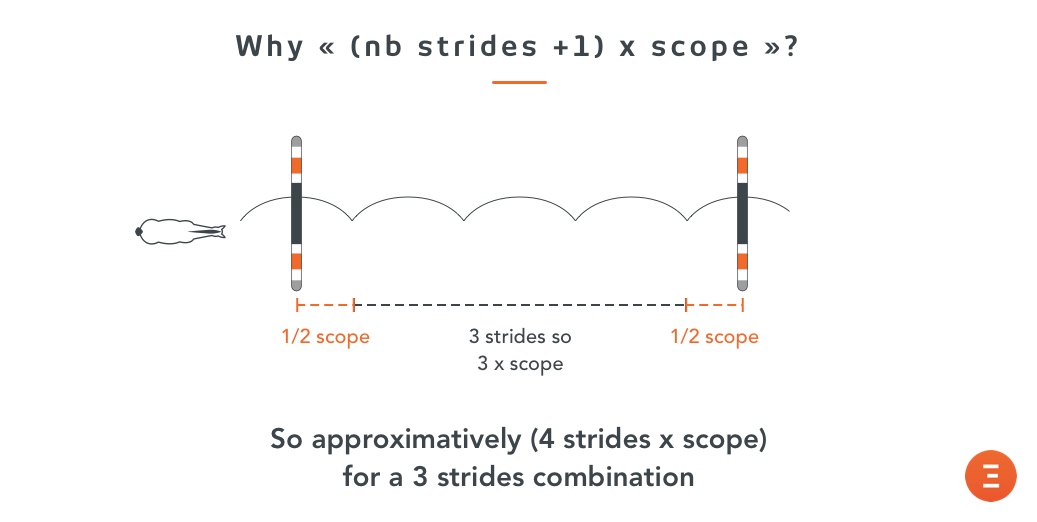 Why « (nb strides +1) x scope »?

1/2 scope

3 strides so
3 x scope

1/2 scope

So approximatively (4 strides x scope)
for a 3 strides combination